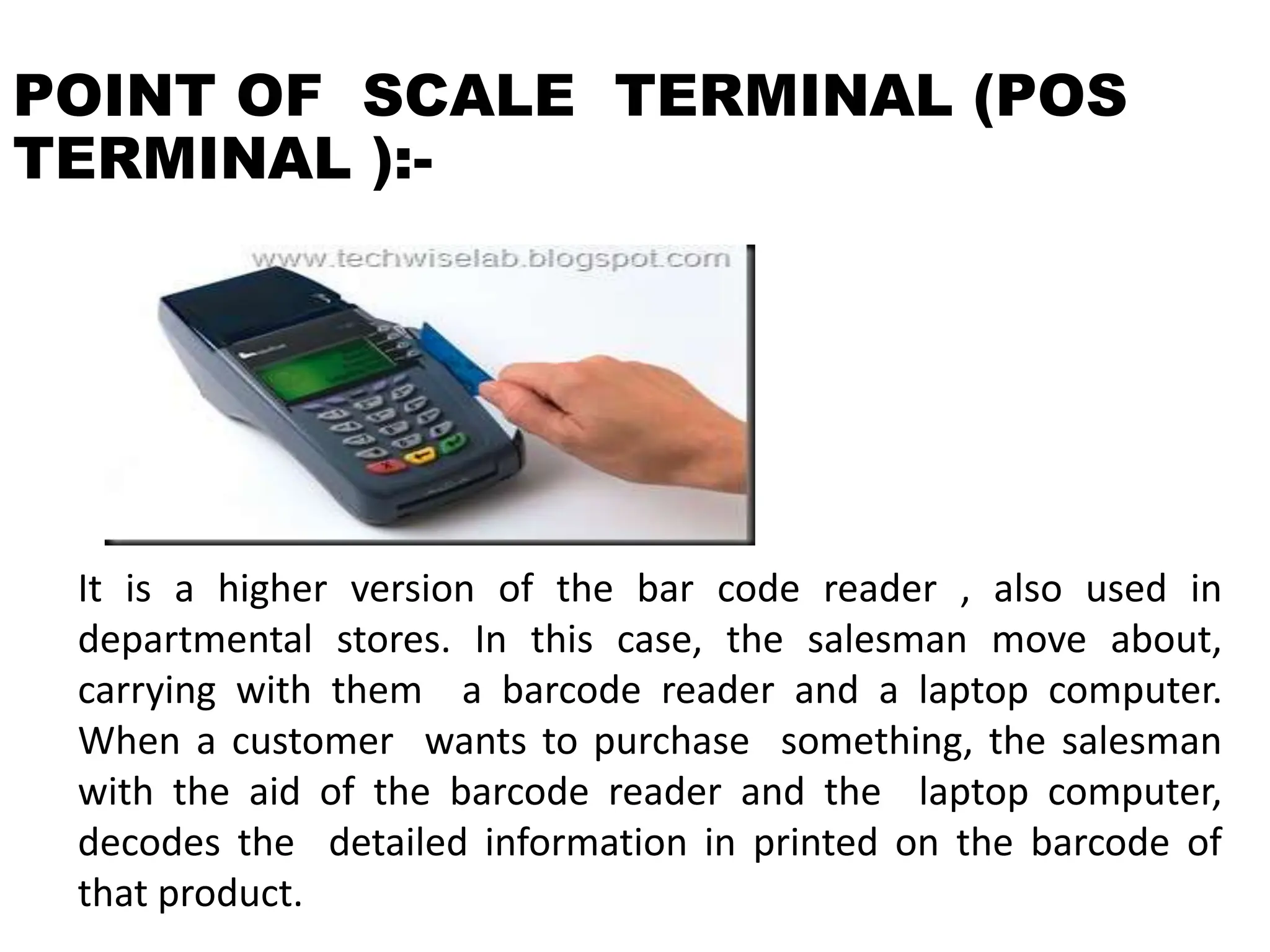 POINT OF SCALE TERMINAL (POS TERMINAL ):-

www.techwiselab.blogspot.com

It is a higher version of the bar code reader , also used in departmental stores. In this case, the salesman move about, carrying with them a barcode reader and a laptop computer. When a customer wants to purchase something, the salesman with the aid of the barcode reader and the laptop computer, decodes the detailed information in printed on the barcode of that product.